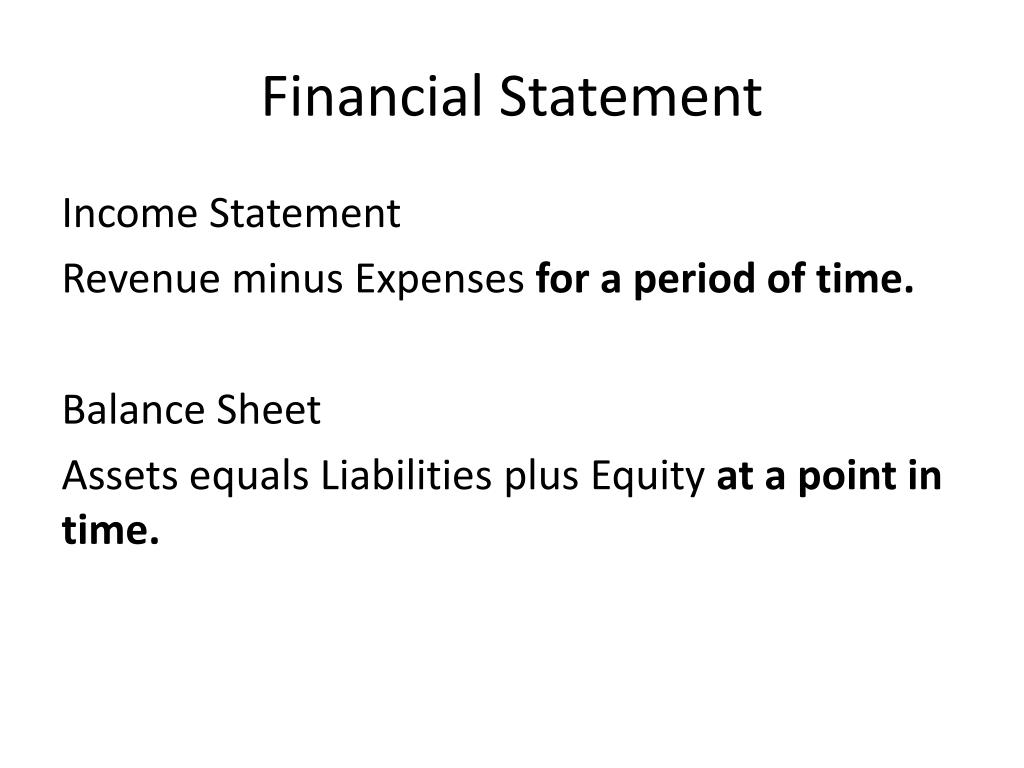 Financial Statement

Income Statement
Revenue minus Expenses for a period of time.

Balance Sheet
Assets equals Liabilities plus Equity at a point in time.